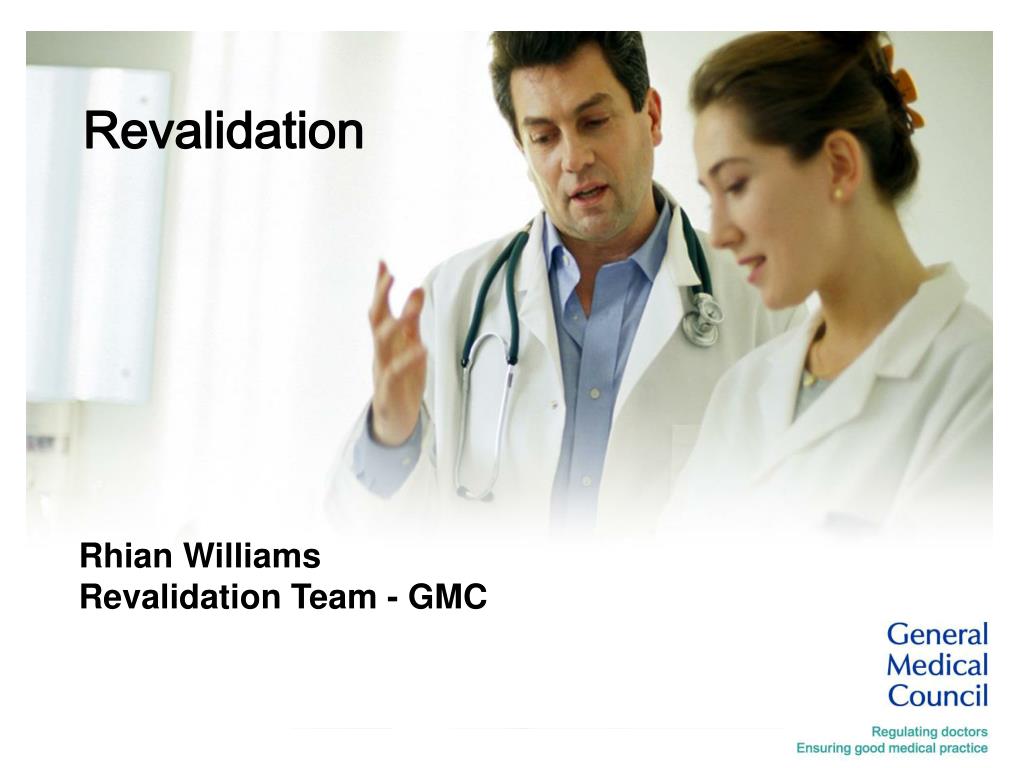 Revalidation

Rhian Williams
Revalidation Team - GMC

General
Medical
Council

Regulating doctors
Ensuring good medical practice